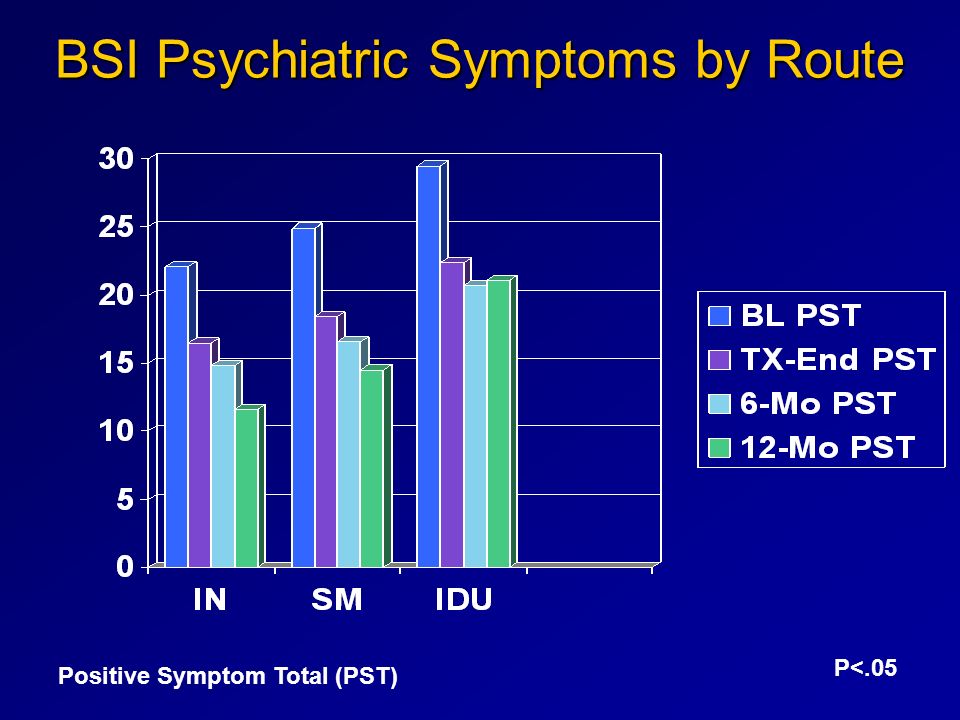 BSI Psychiatric Symptoms by Route

30
25
20
15
10
5
0

IN
SM
IDU

BL PST
TX-End PST
6-Mo PST
12-Mo PST

Positive Symptom Total (PST)

P<.05